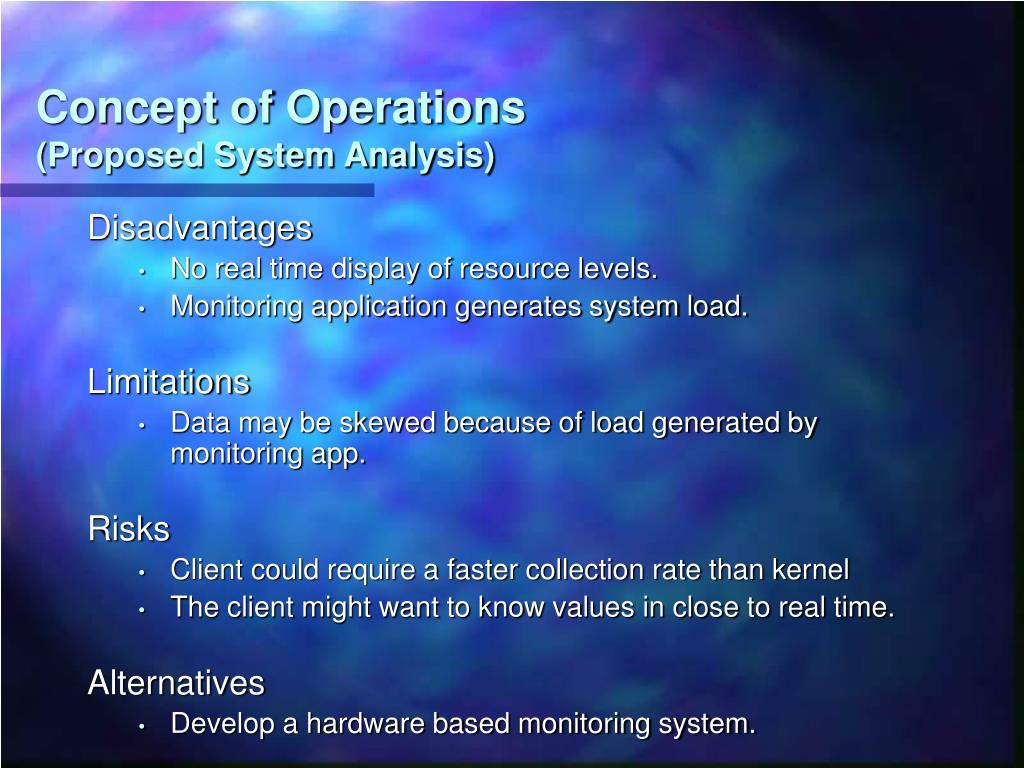 Concept of Operations
(Proposed System Analysis)

Disadvantages
• No real time display of resource levels.
• Monitoring application generates system load.

Limitations
• Data may be skewed because of load generated by monitoring app.

Risks
• Client could require a faster collection rate than kernel
• The client might want to know values in close to real time.

Alternatives
• Develop a hardware based monitoring system.